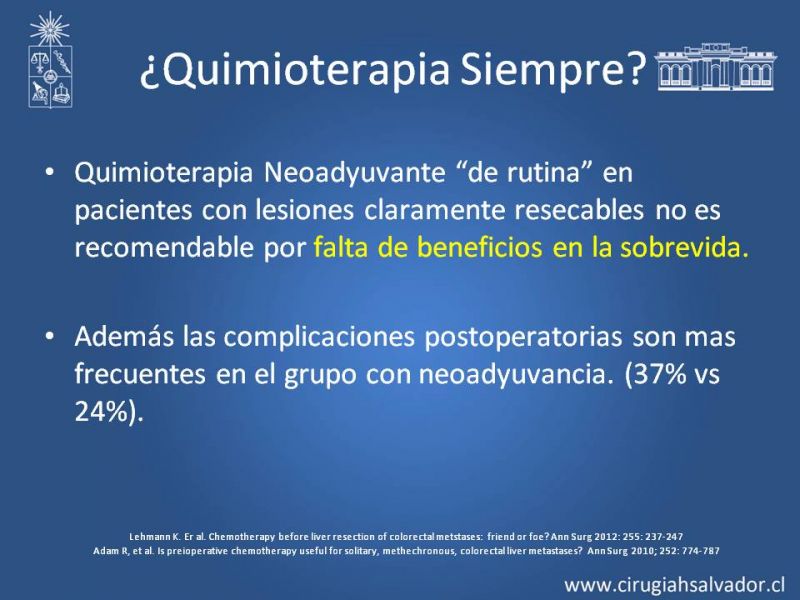 ¿Quimioterapia Siempre?

• Quimioterapia Neoadyuvante “de rutina” en pacientes con lesiones claramente resecables no es recomendable por falta de beneficios en la sobrevida.

• Además las complicaciones postoperatorias son mas frecuentes en el grupo con neoadyuvancia. (37% vs 24%).

Lehmann K. Er al. Chemotherapy before liver resection of colorectal metstases: friend or foe? Ann Surg 2012: 255: 237-247
Adam R, et al. Is preioperative chemotherapy useful for solitary, methechronous, colorectal liver metastases? Ann Surg 2010; 252: 774-787

www.cirugiahsalvador.cl